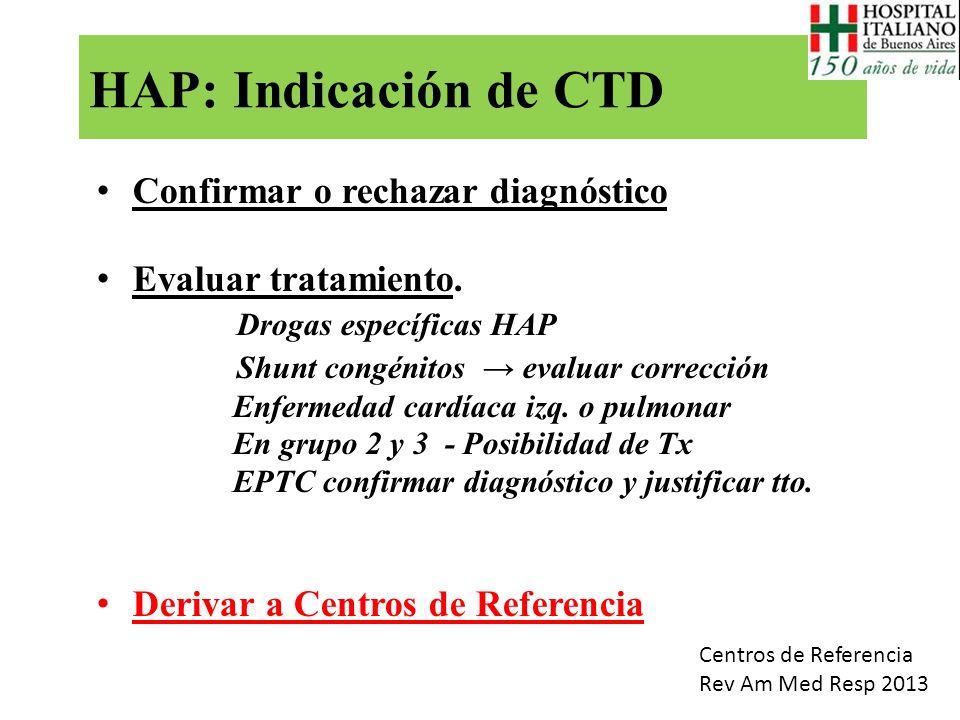 HOSPITAL ITALIANO de Buenos Aires
150 años de vida

HAP: Indicación de CTD

• Confirmar o rechazar diagnóstico

• Evaluar tratamiento.
Drogas específicas HAP
Shunt congénitos → evaluar corrección
Enfermedad cardíaca izq. o pulmonar
En grupo 2 y 3 - Posibilidad de Tx
EPTC confirmar diagnóstico y justificar tto.

• Derivar a Centros de Referencia

Centros de Referencia
Rev Am Med Resp 2013